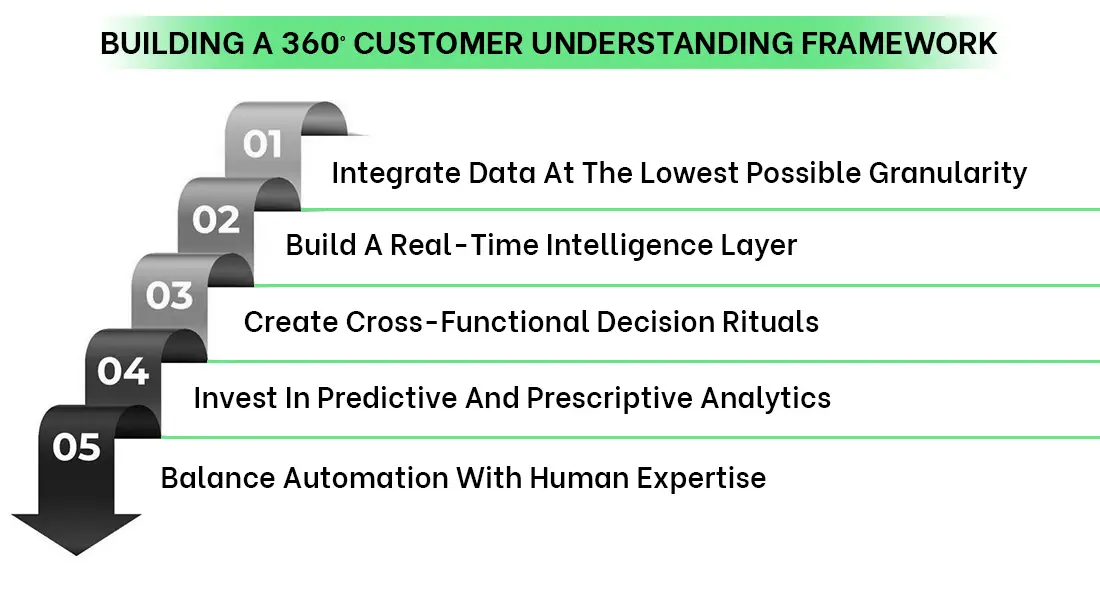 BUILDING A 360° CUSTOMER UNDERSTANDING FRAMEWORK

01 Integrate Data At The Lowest Possible Granularity

02 Build A Real-Time Intelligence Layer

03 Create Cross-Functional Decision Rituals

04 Invest In Predictive And Prescriptive Analytics

05 Balance Automation With Human Expertise